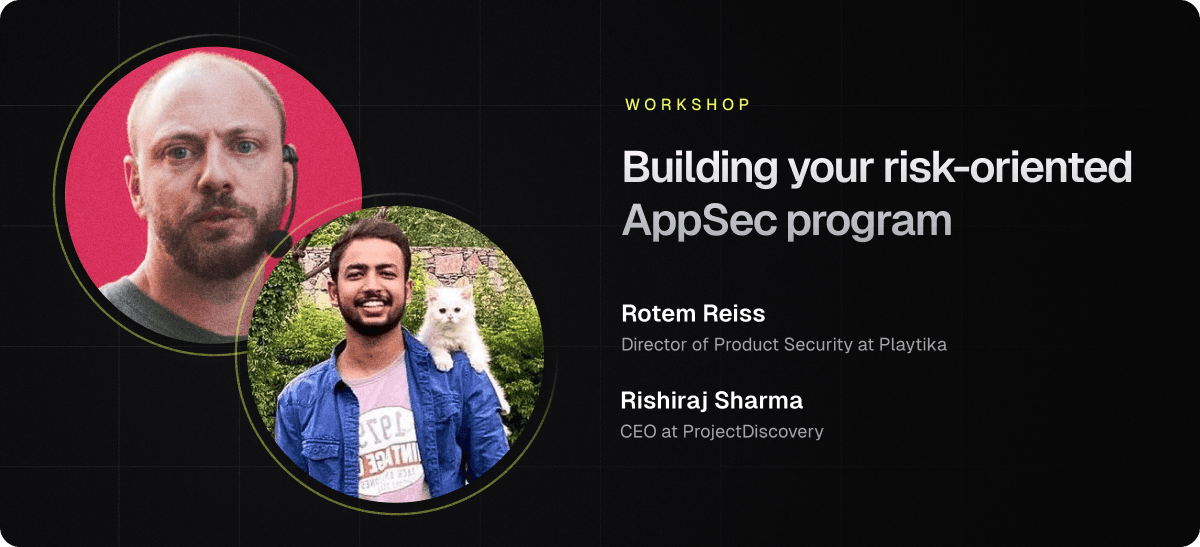 WORKSHOP

Building your risk-oriented AppSec program

Rotem Reiss
Director of Product Security at Playtika

Rishiraj Sharma
CEO at ProjectDiscovery